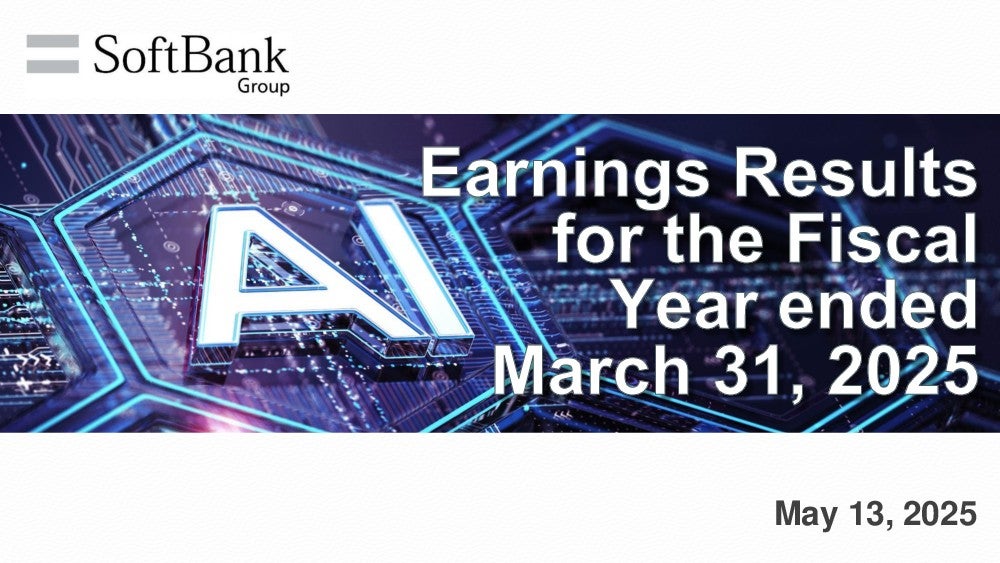 SoftBank
Group

AI

Earnings Results for the Fiscal Year ended March 31, 2025

May 13, 2025